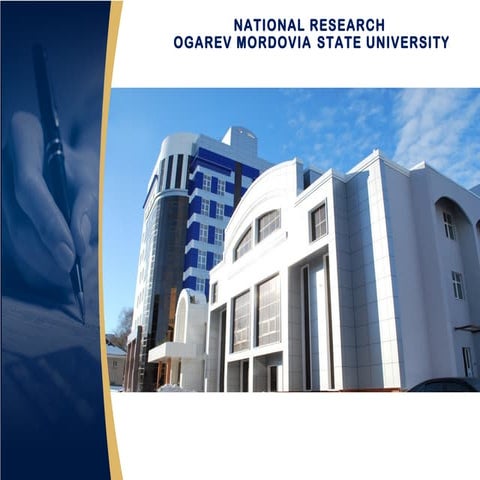 NATIONAL RESEARCH
OGAREV MORDOVIA STATE UNIVERSITY